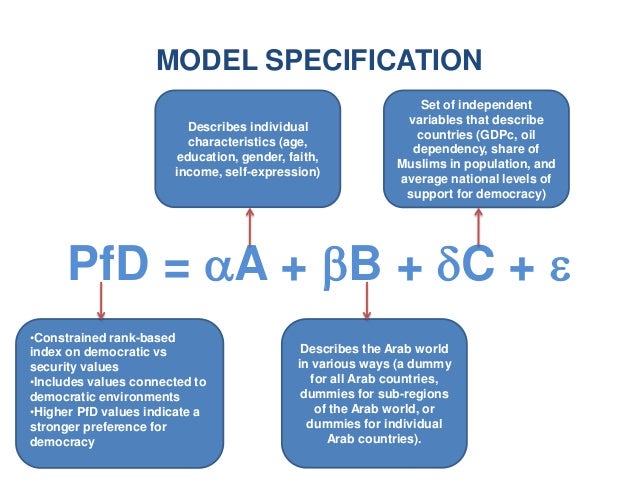 MODEL SPECIFICATION

Describes individual characteristics (age, education, gender, faith, income, self-expression)

Set of independent variables that describe countries (GDPc, oil dependency, share of Muslims in population, and average national levels of support for democracy)

$PfD = \alpha A + \beta B + \delta C + \varepsilon$

•Constrained rank-based index on democratic vs security values
•Includes values connected to democratic environments
•Higher PfD values indicate a stronger preference for democracy

Describes the Arab world in various ways (a dummy for all Arab countries, dummies for sub-regions of the Arab world, or dummies for individual Arab countries).